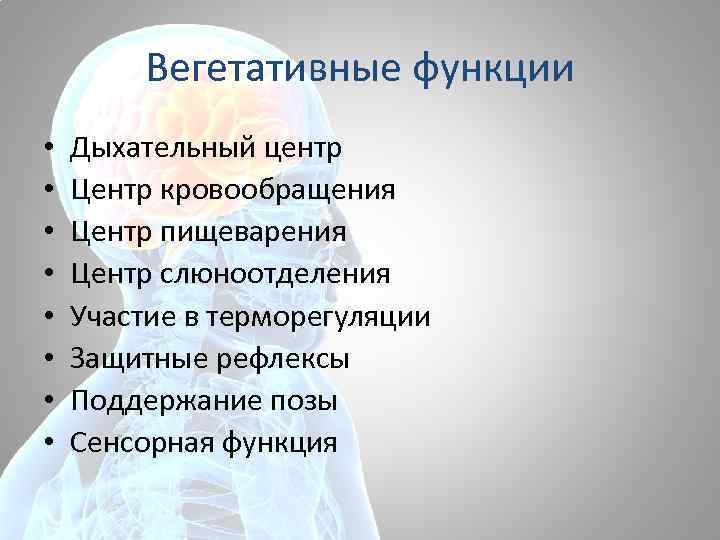 Вегетативные функции

• Дыхательный центр
• Центр кровообращения
• Центр пищеварения
• Центр слюноотделения
• Участие в терморегуляции
• Защитные рефлексы
• Поддержание позы
• Сенсорная функция